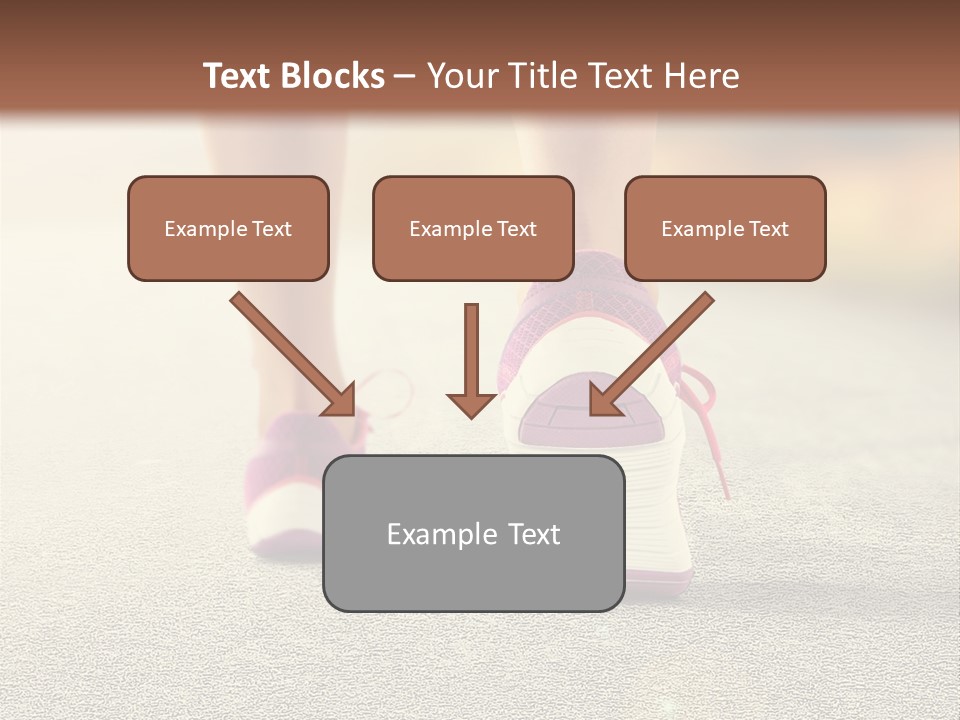 Text Blocks – Your Title Text Here

Example Text

Example Text

Example Text

Example Text